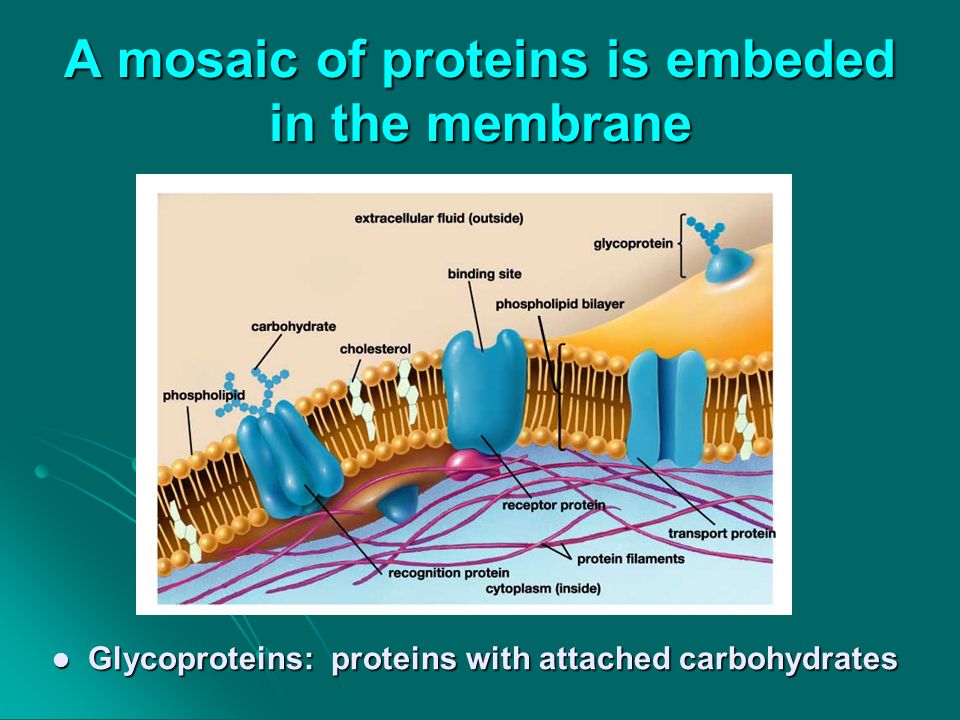 A mosaic of proteins is embeded in the membrane

extracellular fluid (outside)
glycoprotein
binding site
phospholipid bilayer
carbohydrate
cholesterol
phospholipid
receptor protein
transport protein
protein filaments
recognition protein
cytoplasm (inside)

● Glycoproteins: proteins with attached carbohydrates